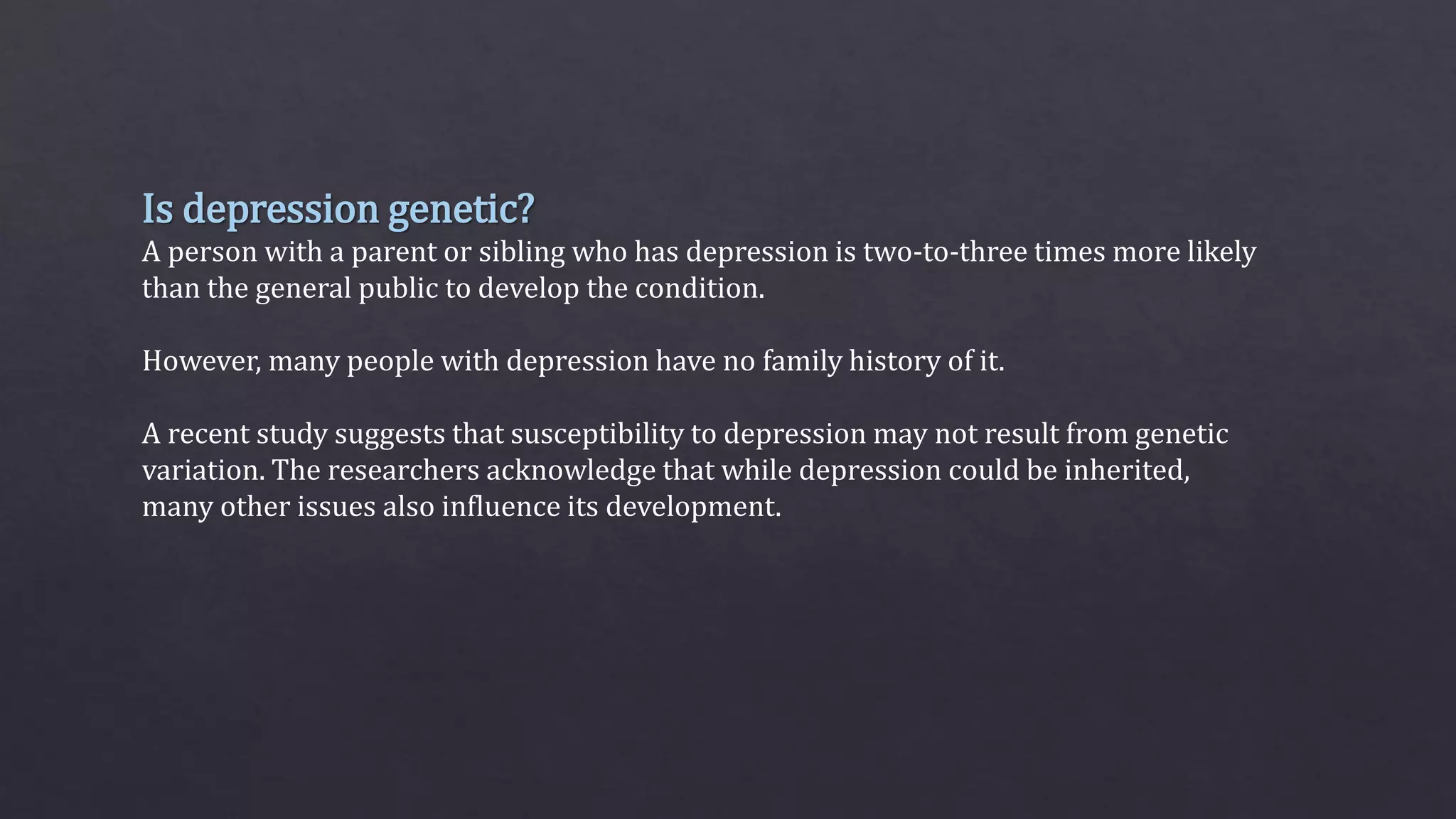 Is depression genetic?
A person with a parent or sibling who has depression is two-to-three times more likely than the general public to develop the condition.

However, many people with depression have no family history of it.

A recent study suggests that susceptibility to depression may not result from genetic variation. The researchers acknowledge that while depression could be inherited, many other issues also influence its development.